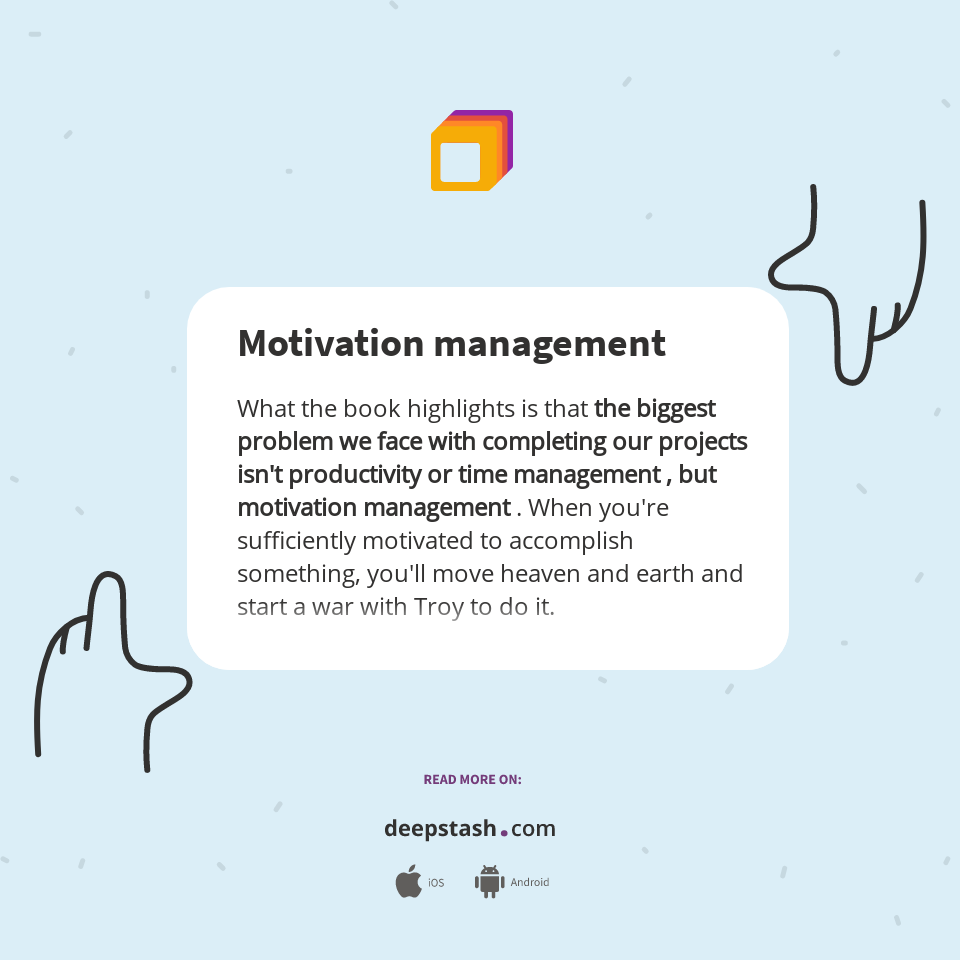 Motivation management

What the book highlights is that the biggest problem we face with completing our projects isn't productivity or time management , but motivation management . When you're sufficiently motivated to accomplish something, you'll move heaven and earth and start a war with Troy to do it.

READ MORE ON:

deepstash.com

iOS Android